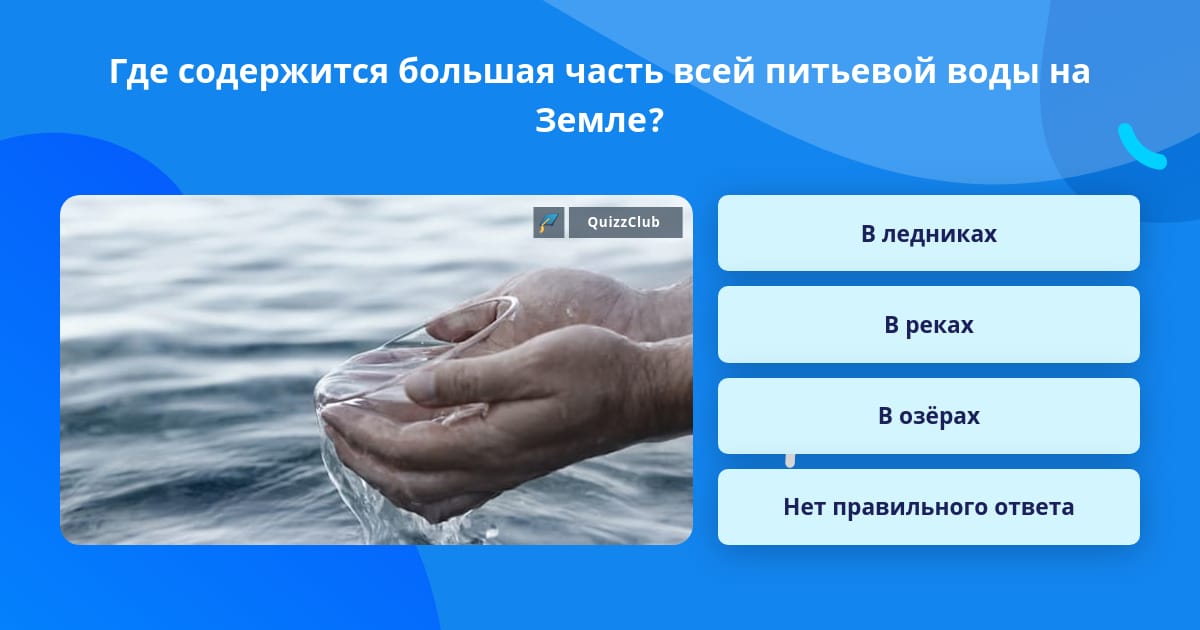 Где содержится большая часть всей питьевой воды на Земле?

QuizzClub

В ледниках

В реках

В озёрах

Нет правильного ответа